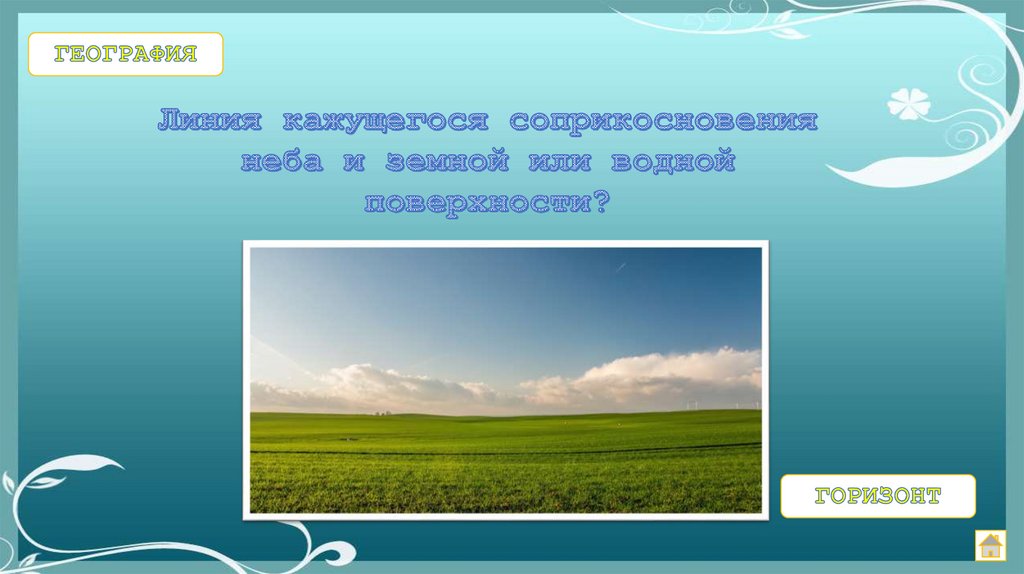 ГЕОГРАФИЯ

Линия кажущегося соприкосновения неба и земной или водной поверхности?

ГОРИЗОНТ